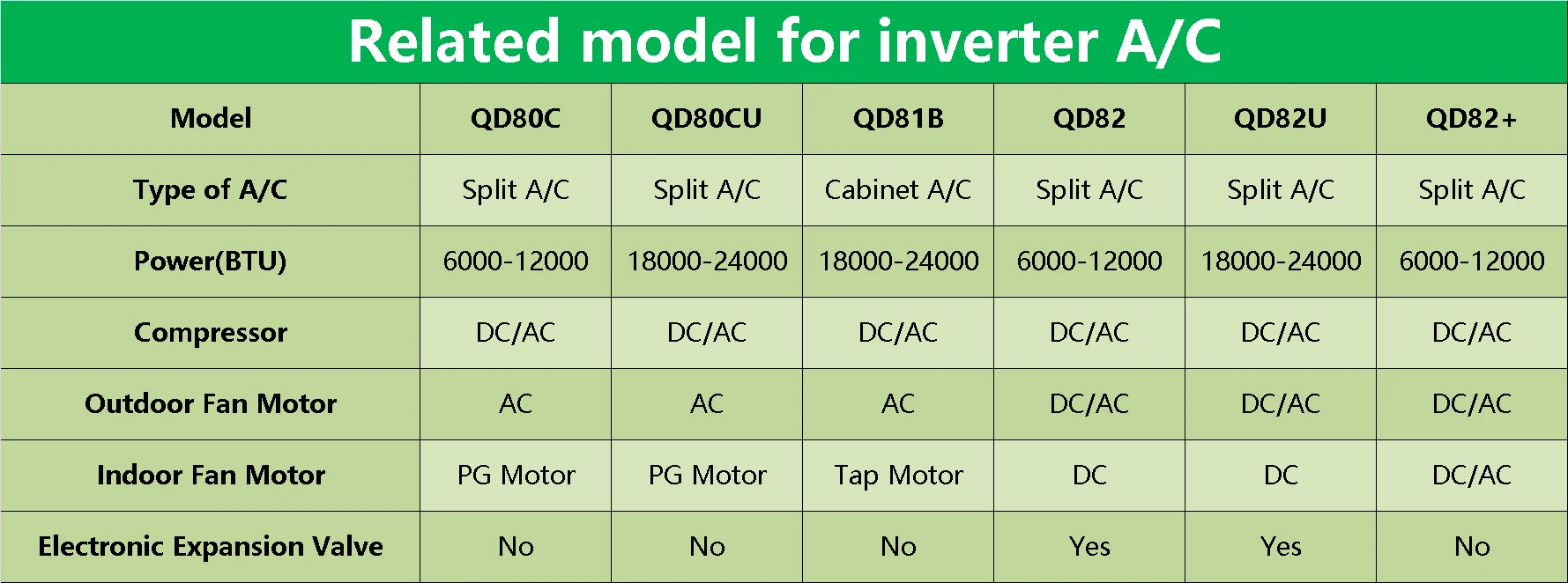 Related model for inverter A/C

| Model | QD80C | QD80CU | QD81B | QD82 | QD82U | QD82+ |
|---|---|---|---|---|---|---|
| Type of A/C | Split A/C | Split A/C | Cabinet A/C | Split A/C | Split A/C | Split A/C |
| Power(BTU) | 6000-12000 | 18000-24000 | 18000-24000 | 6000-12000 | 18000-24000 | 6000-12000 |
| Compressor | DC/AC | DC/AC | DC/AC | DC/AC | DC/AC | DC/AC |
| Outdoor Fan Motor | AC | AC | AC | DC/AC | DC/AC | DC/AC |
| Indoor Fan Motor | PG Motor | PG Motor | Tap Motor | DC | DC | DC/AC |
| Electronic Expansion Valve | No | No | No | Yes | Yes | No |